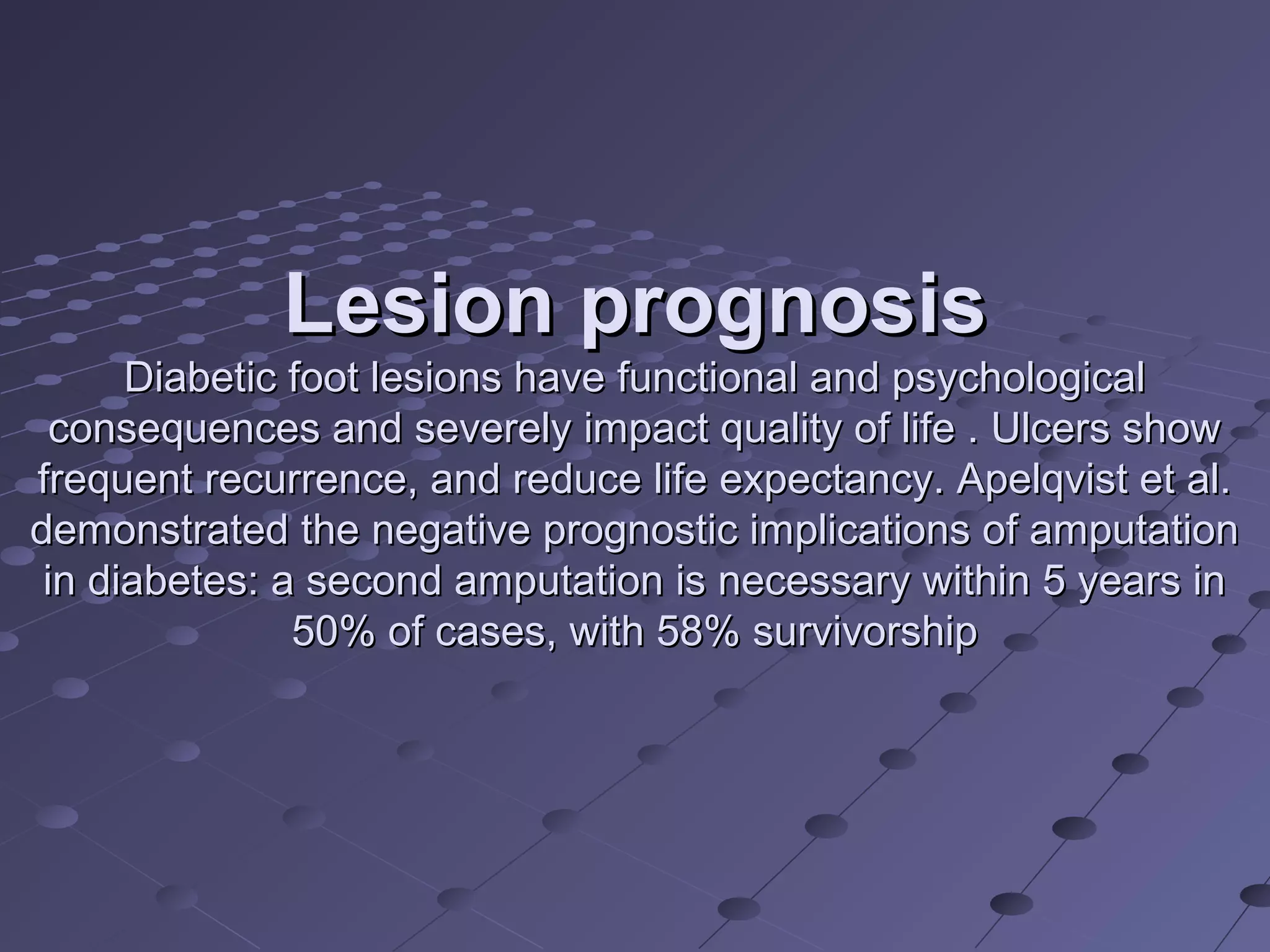 Lesion prognosis

Diabetic foot lesions have functional and psychological consequences and severely impact quality of life . Ulcers show frequent recurrence, and reduce life expectancy. Apelqvist et al. demonstrated the negative prognostic implications of amputation in diabetes: a second amputation is necessary within 5 years in 50% of cases, with 58% survivorship